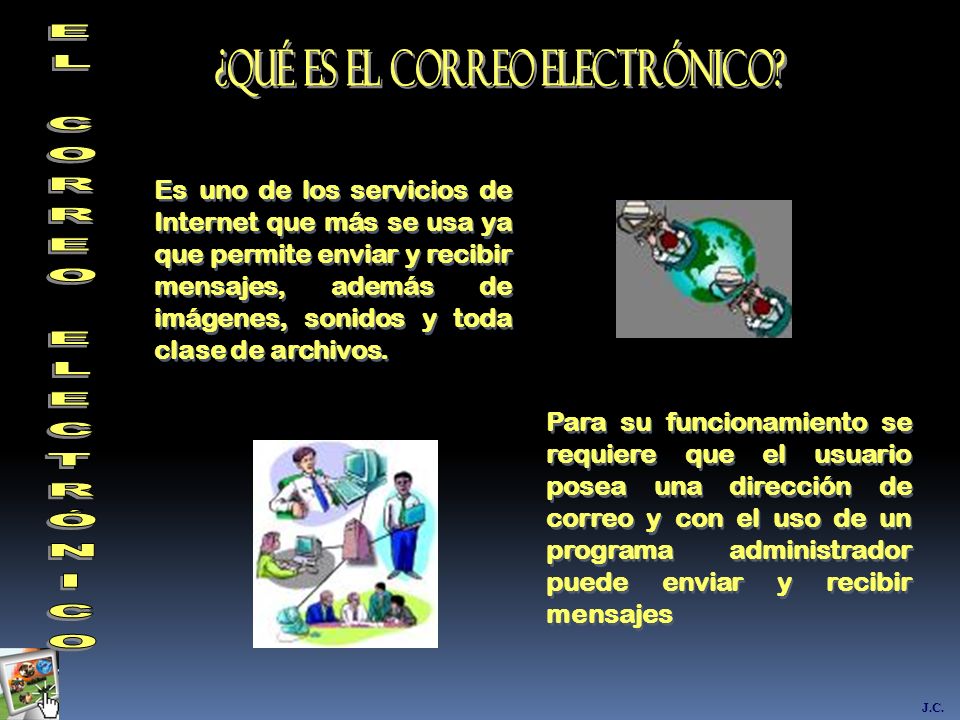 EL CORREO ELECTRÓNICO

¿QUÉ ES EL CORREO ELECTRÓNICO?

Es uno de los servicios de Internet que más se usa ya que permite enviar y recibir mensajes, además de imágenes, sonidos y toda clase de archivos.

Para su funcionamiento se requiere que el usuario posea una dirección de correo y con el uso de un programa administrador puede enviar y recibir mensajes

J.C.